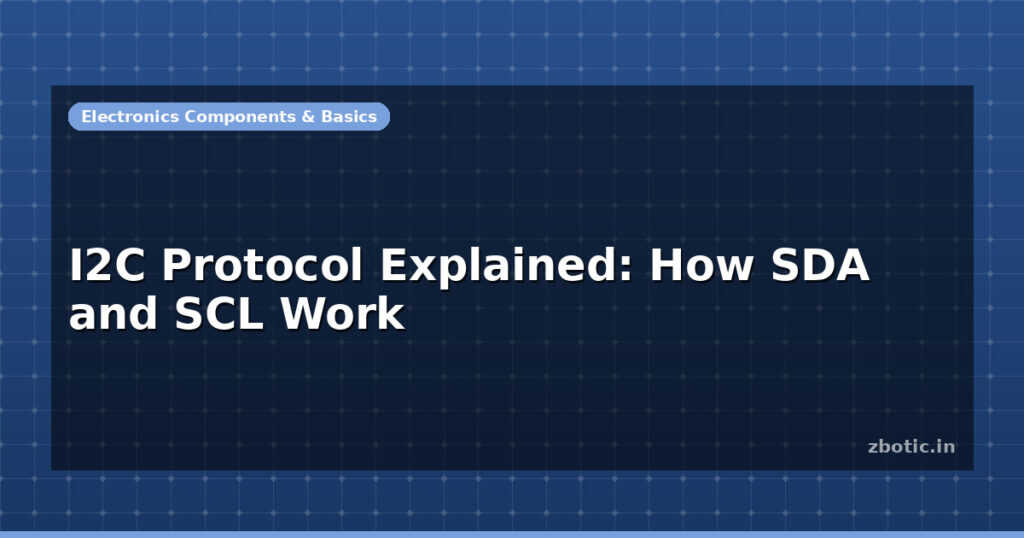 Electronics Components & Basics

I2C Protocol Explained: How SDA and SCL Work

zbotic.in